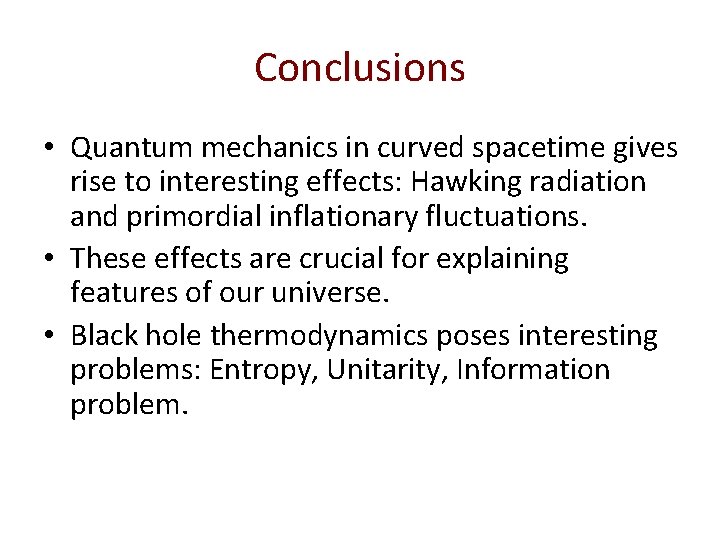 Conclusions

• Quantum mechanics in curved spacetime gives rise to interesting effects: Hawking radiation and primordial inflationary fluctuations.

• These effects are crucial for explaining features of our universe.

• Black hole thermodynamics poses interesting problems: Entropy, Unitarity, Information problem.